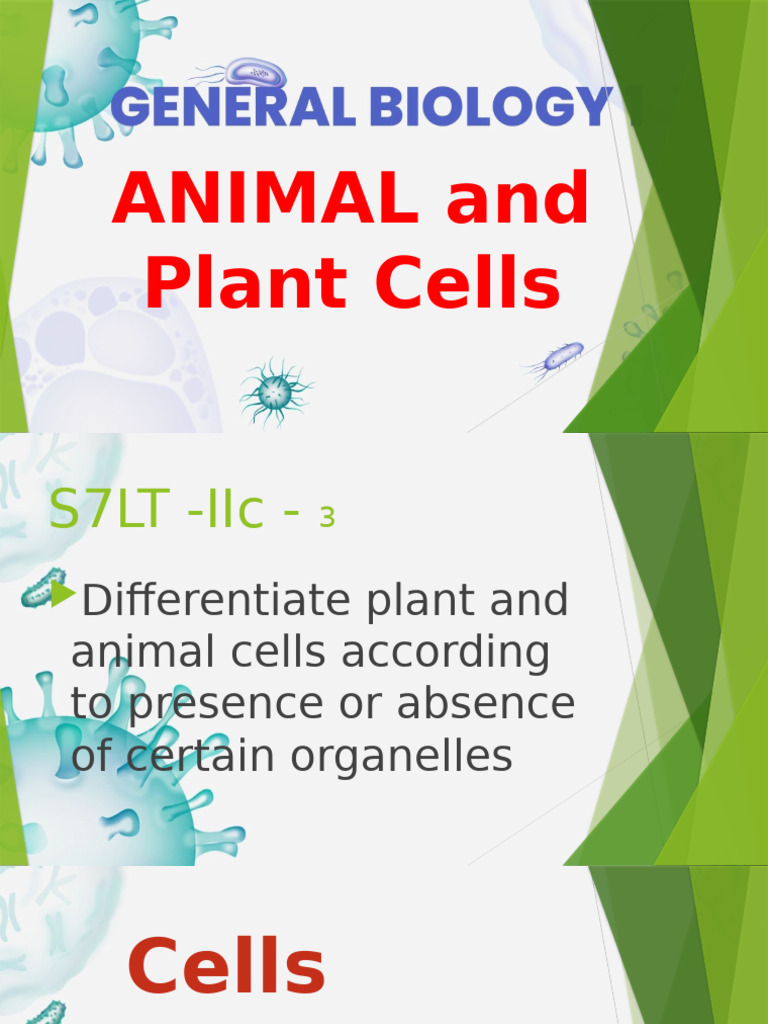 GENERAL BIOLOGY

ANIMAL and Plant Cells

S7LT -IIc - 3

Differentiate plant and animal cells according to presence or absence of certain organelles

Cells